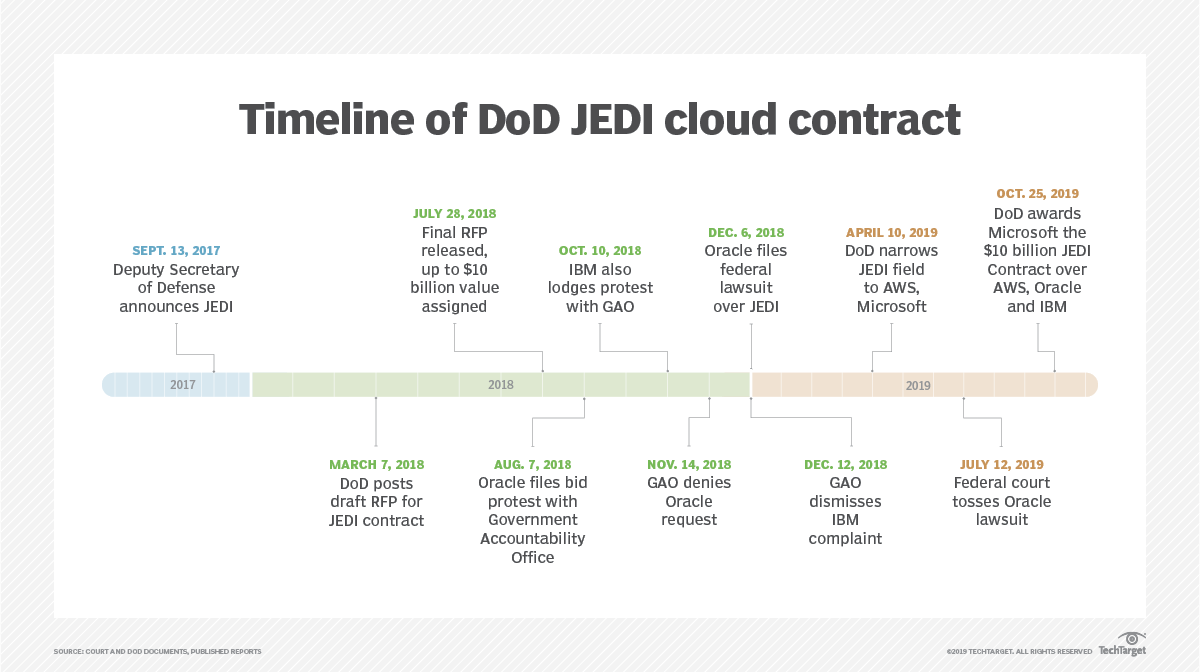 Timeline of DoD JEDI cloud contract

SEPT. 13, 2017
Deputy Secretary of Defense announces JEDI

JULY 28, 2018
Final RFP released, up to $10 billion value assigned

OCT. 10, 2018
IBM also lodges protest with GAO

DEC. 6, 2018
Oracle files federal lawsuit over JEDI

APRIL 10, 2019
DoD narrows JEDI field to AWS, Microsoft

OCT. 25, 2019
DoD awards Microsoft the $10 billion JEDI Contract over AWS, Oracle and IBM

2017

2018

2019

MARCH 7, 2018
DoD posts draft RFP for JEDI contract

AUG. 7, 2018
Oracle files bid protest with Government Accountability Office

NOV. 14, 2018
GAO denies Oracle request

DEC. 12, 2018
GAO dismisses IBM complaint

JULY 12, 2019
Federal court tosses Oracle lawsuit

SOURCE: COURT AND DOD DOCUMENTS, PUBLISHED REPORTS

©2019 TECHTARGET. ALL RIGHTS RESERVED TechTarget